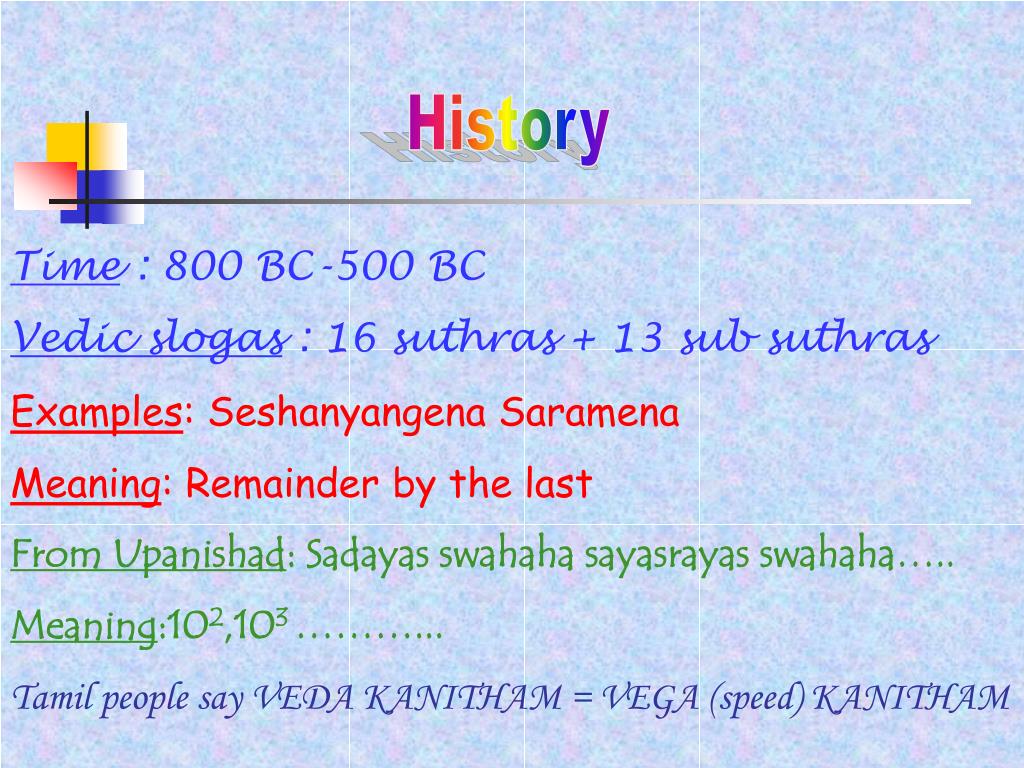 History

Time : 800 BC-500 BC

Vedic slogas : 16 suthras + 13 sub suthras

Examples: Seshanyangena Saramena

Meaning: Remainder by the last

From Upanishad: Sadayas swahaha sayasrayas swahaha…..

Meaning:$10^2$,$10^3$ ………...

Tamil people say VEDA KANITHAM = VEGA (speed) KANITHAM